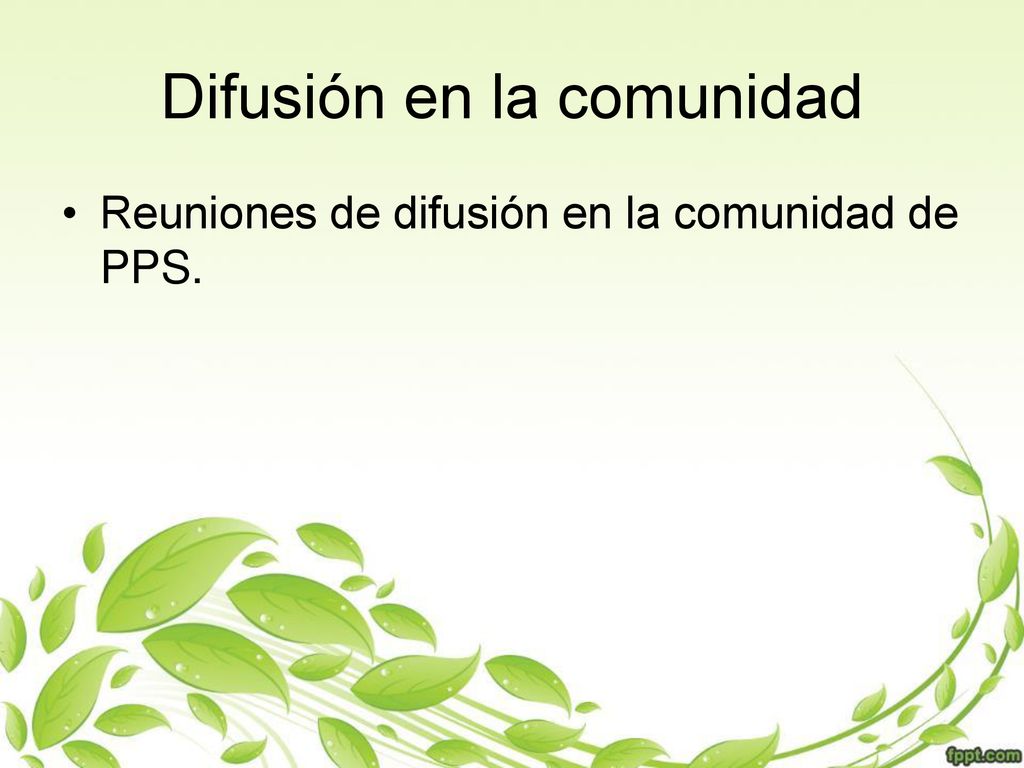 Difusión en la comunidad

• Reuniones de difusión en la comunidad de PPS.

fppt.com